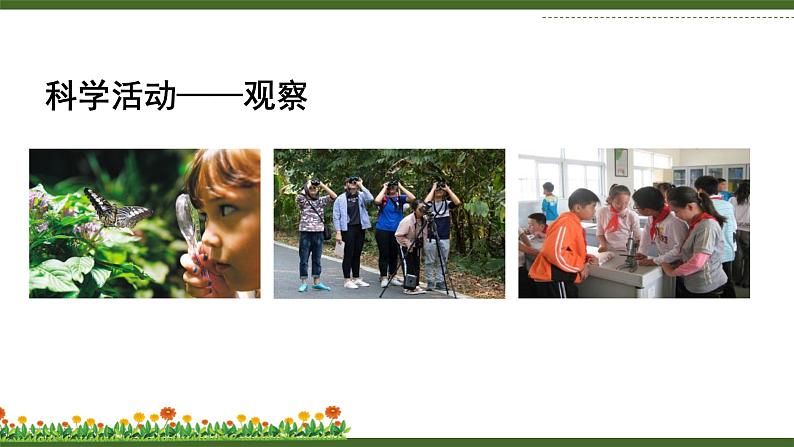 科学活动——观察